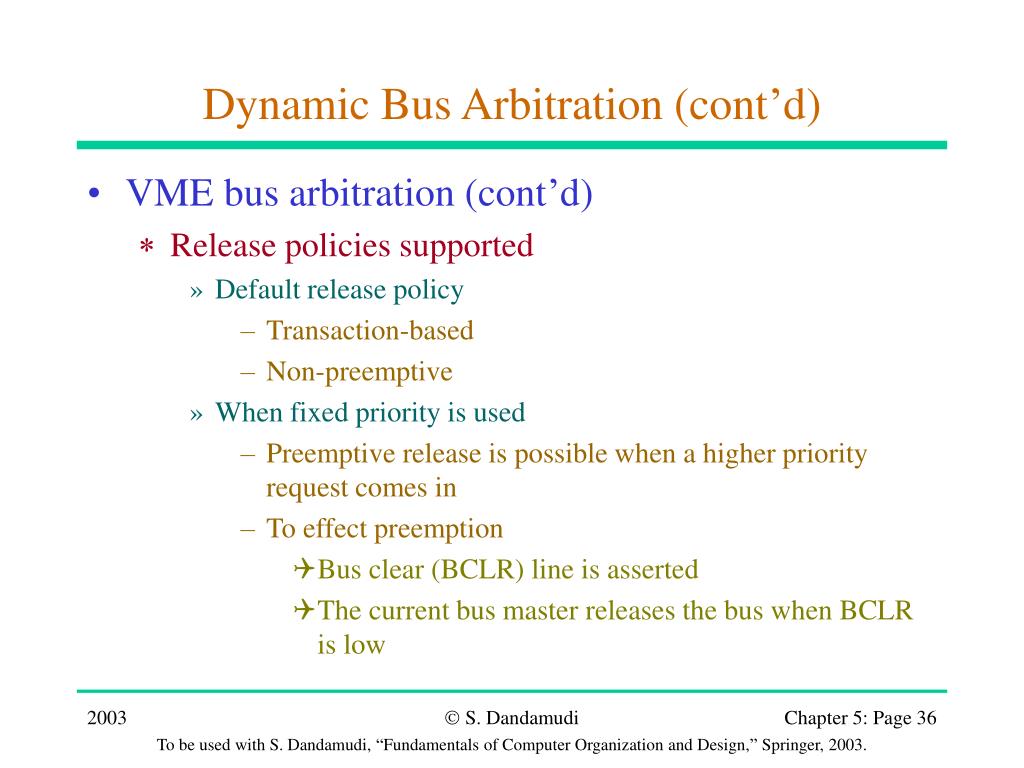 Dynamic Bus Arbitration (cont’d)

• VME bus arbitration (cont’d)
∗ Release policies supported
» Default release policy
– Transaction-based
– Non-preemptive
» When fixed priority is used
– Preemptive release is possible when a higher priority request comes in
– To effect preemption
✈Bus clear (BCLR) line is asserted
✈The current bus master releases the bus when BCLR is low

2003 © S. Dandamudi Chapter 5: Page 36
To be used with S. Dandamudi, “Fundamentals of Computer Organization and Design,” Springer, 2003.